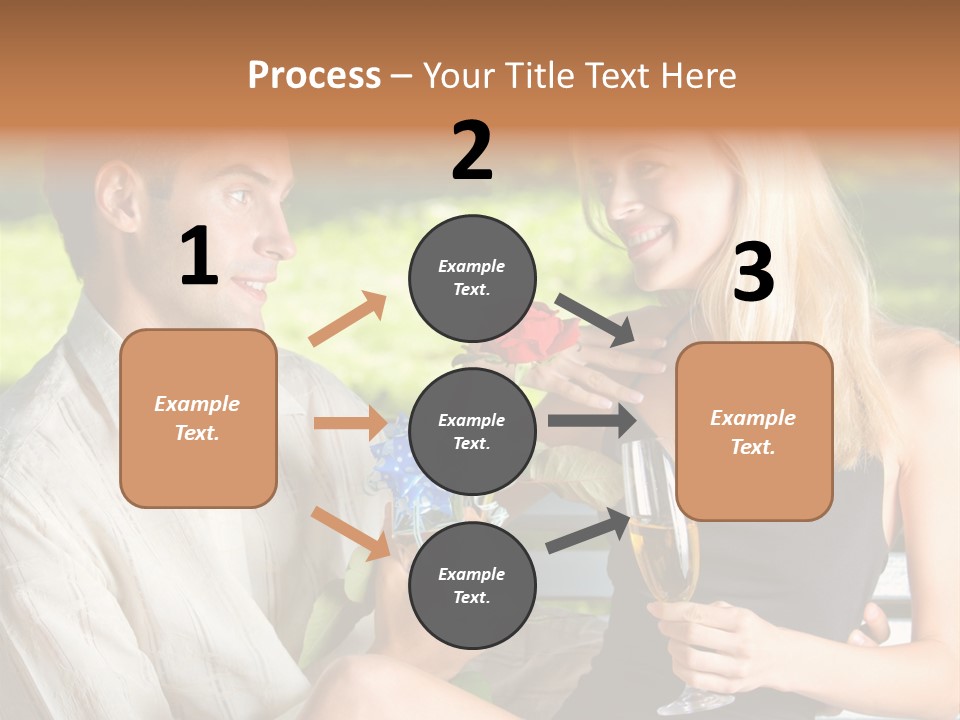 Process – Your Title Text Here

1

Example Text.

2

Example Text.

Example Text.

Example Text.

3

Example Text.